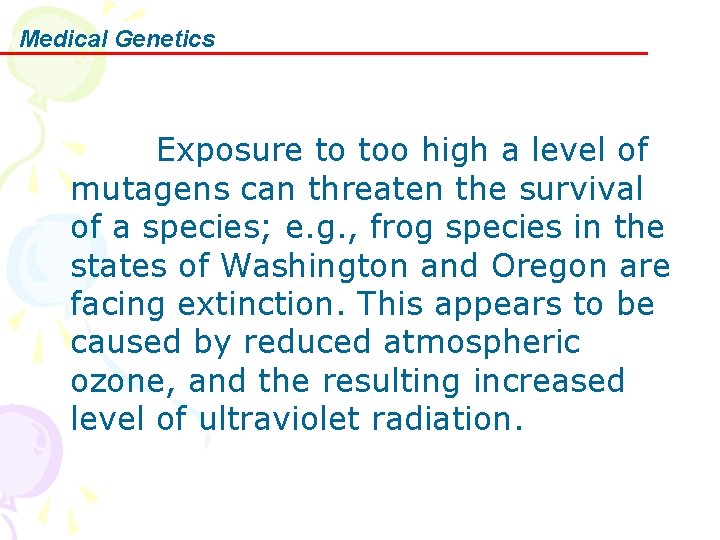 Medical Genetics

Exposure to too high a level of mutagens can threaten the survival of a species; e.g., frog species in the states of Washington and Oregon are facing extinction. This appears to be caused by reduced atmospheric ozone, and the resulting increased level of ultraviolet radiation.